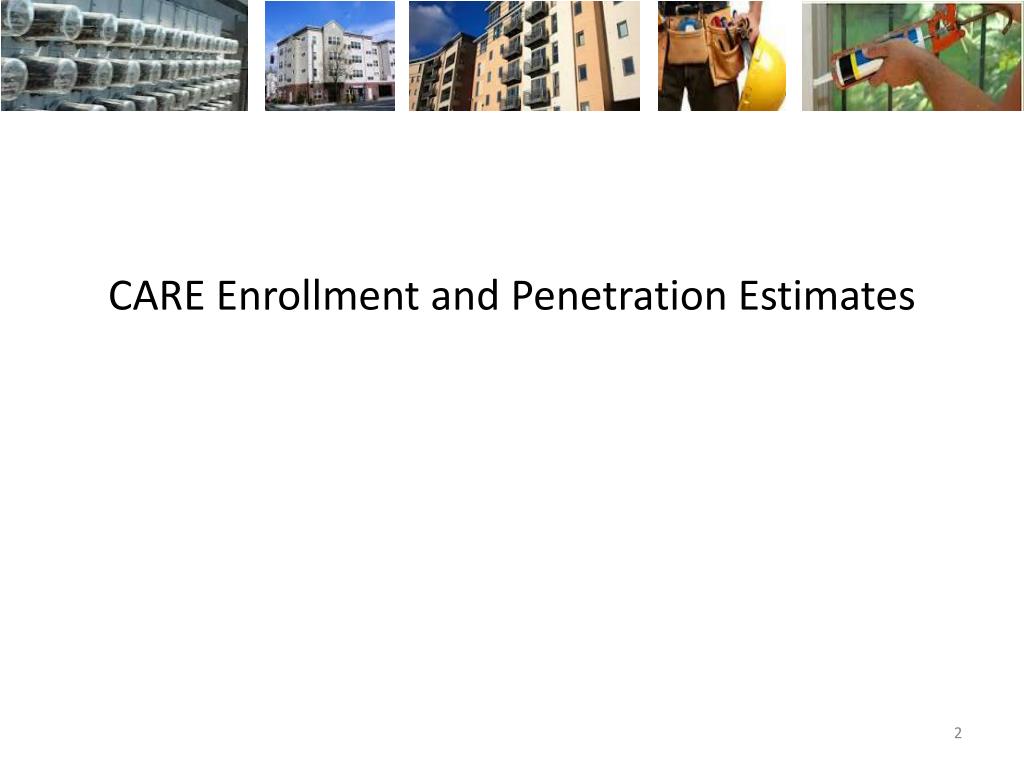 CARE Enrollment and Penetration Estimates

2